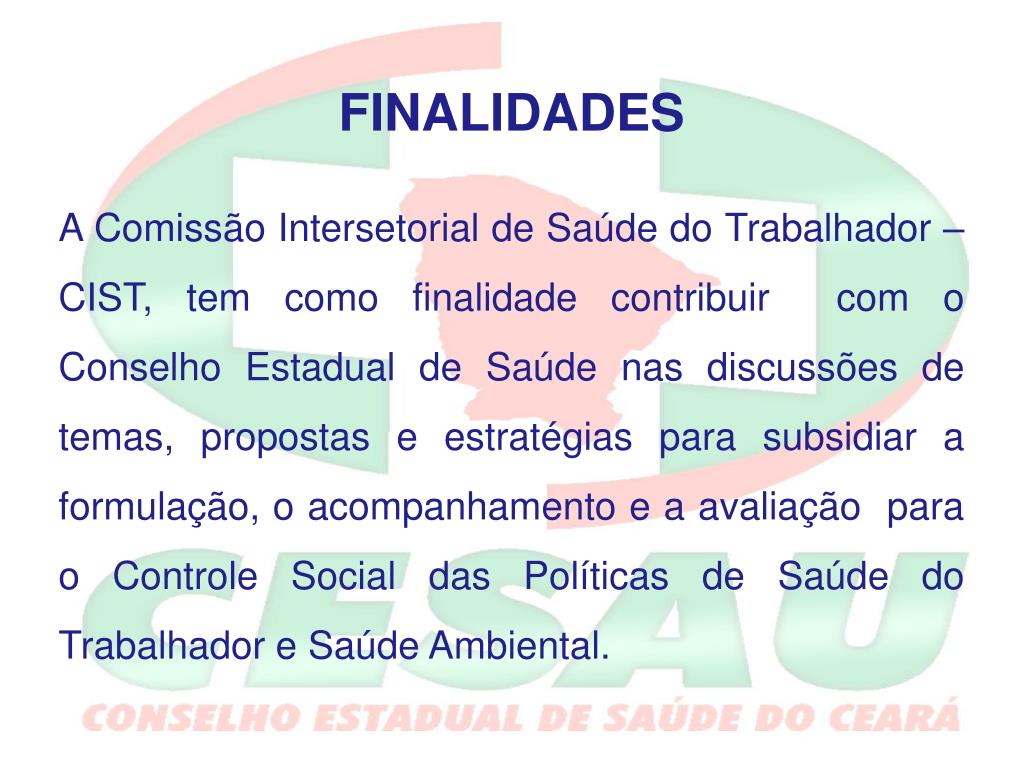 FINALIDADES

A Comissão Intersetorial de Saúde do Trabalhador – CIST, tem como finalidade contribuir com o Conselho Estadual de Saúde nas discussões de temas, propostas e estratégias para subsidiar a formulação, o acompanhamento e a avaliação para o Controle Social das Políticas de Saúde do Trabalhador e Saúde Ambiental.

CESAU
CONSELHO ESTADUAL DE SAÚDE DO CEARÁ